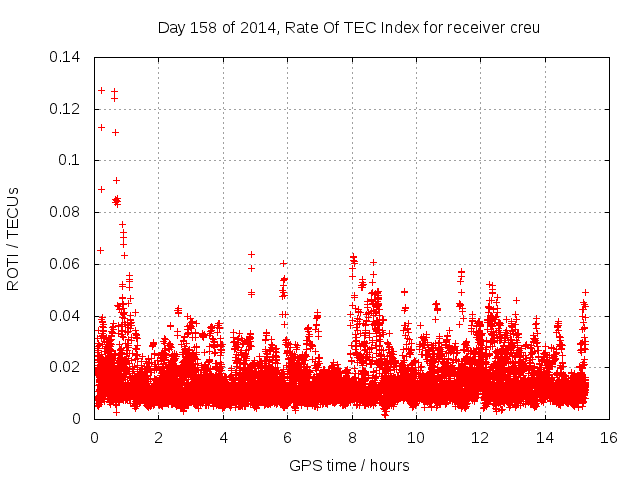 Day 158 of 2014, Rate Of TEC Index for receiver creu

ROTI / TECUs

0.14
0.12
0.1
0.08
0.06
0.04
0.02
0

0 2 4 6 8 10 12 14 16

GPS time / hours